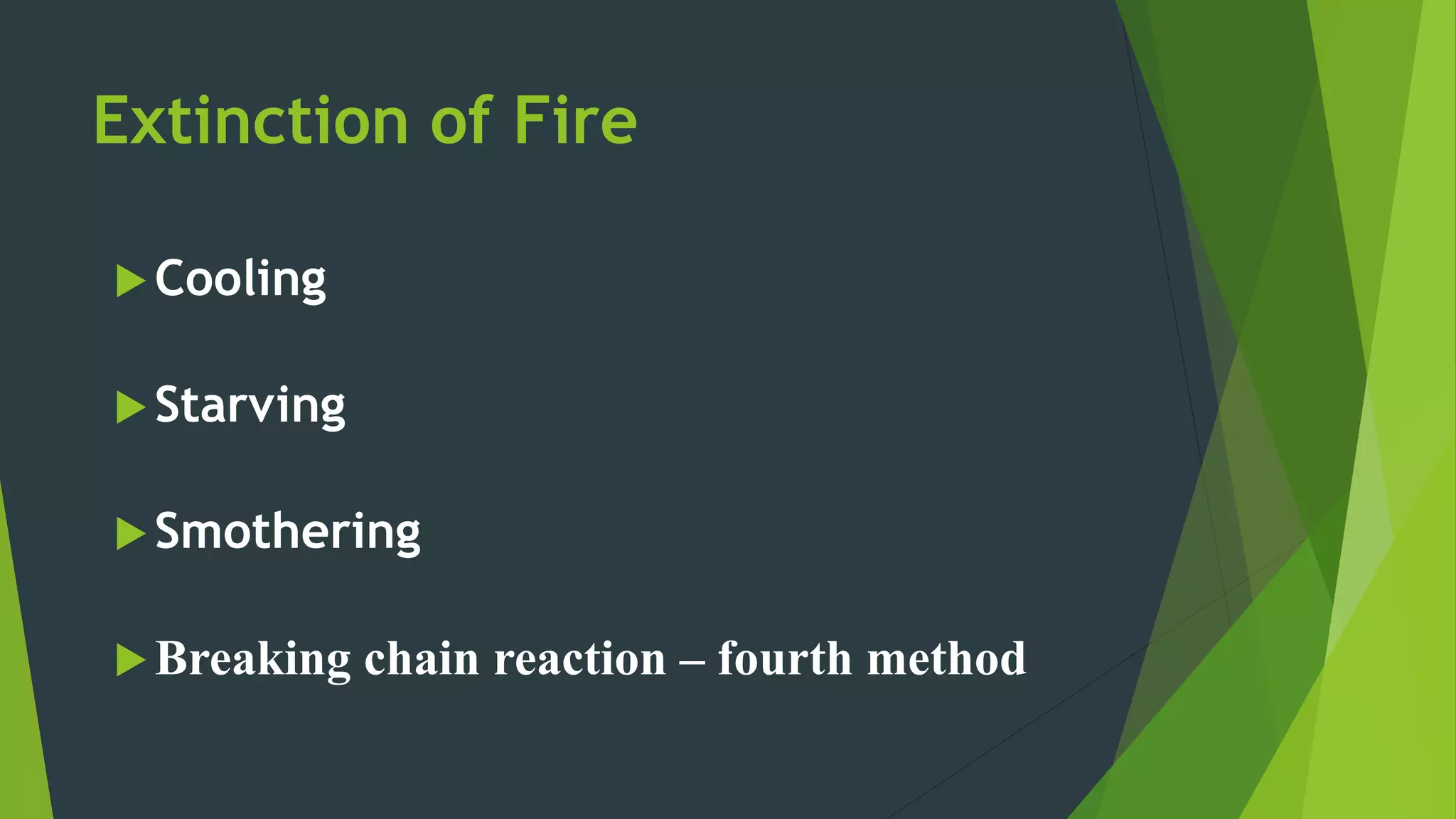 Extinction of Fire

Cooling

Starving

Smothering

Breaking chain reaction – fourth method